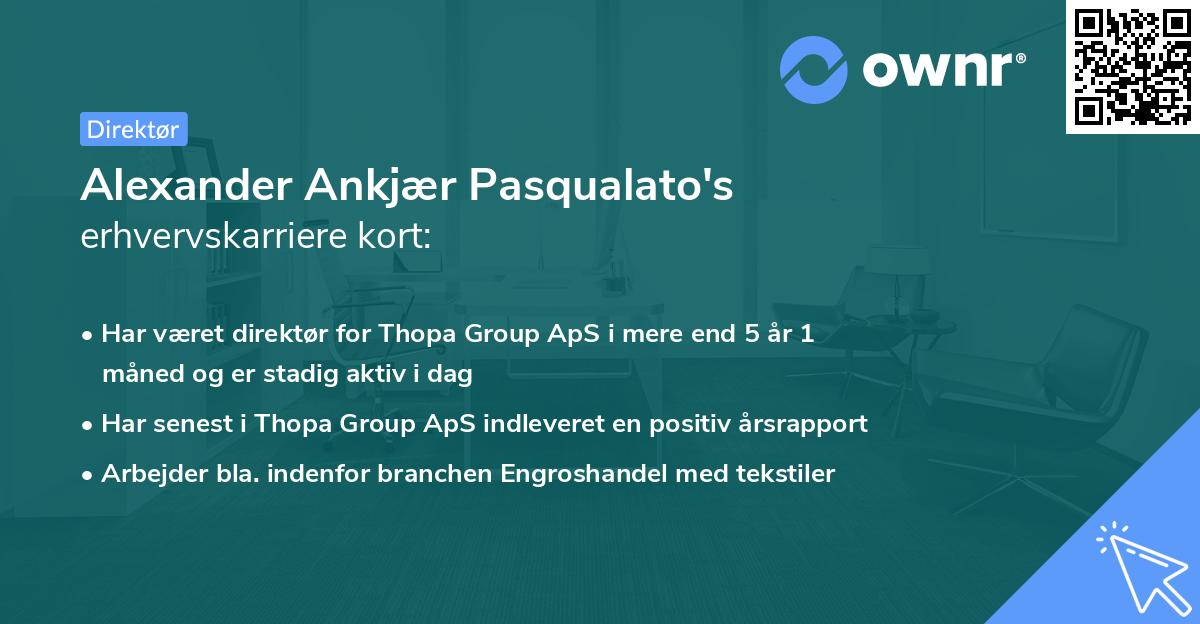 ownr®

Direktør

Alexander Ankjær Pasqualato's
erhvervskarriere kort:

• Har været direktør for Thopa Group ApS i mere end 5 år 1 måned og er stadig aktiv i dag
• Har senest i Thopa Group ApS indleveret en positiv årsrapport
• Arbejder bla. indenfor branchen Engroshandel med tekstiler